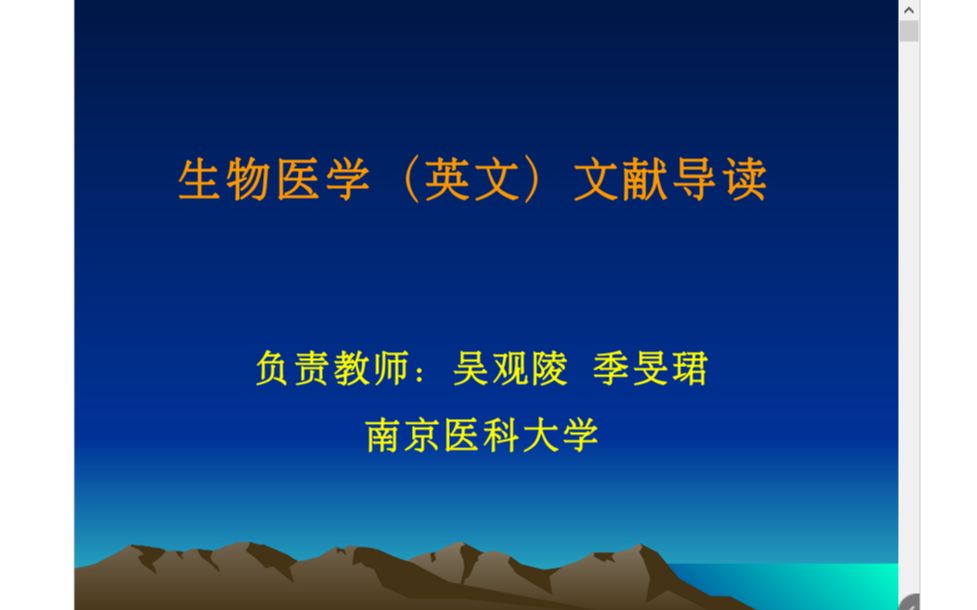 生物医学（英文）文献导读

负责教师：吴观陵 季旻珺
南京医科大学